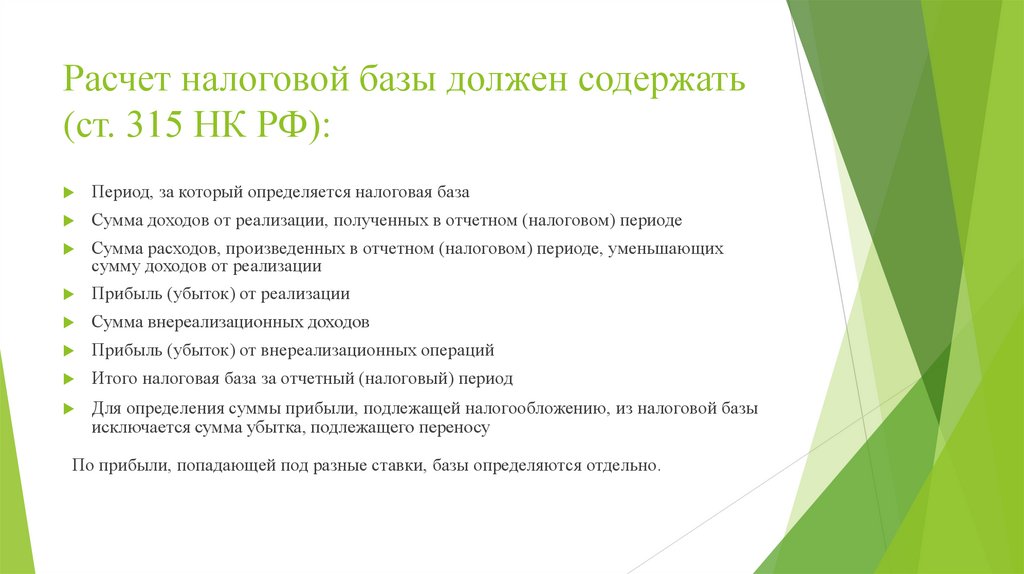 Расчет налоговой базы должен содержать (ст. 315 НК РФ):

Период, за который определяется налоговая база

Сумма доходов от реализации, полученных в отчетном (налоговом) периоде

Сумма расходов, произведенных в отчетном (налоговом) периоде, уменьшающих сумму доходов от реализации

Прибыль (убыток) от реализации

Сумма внереализационных доходов

Прибыль (убыток) от внереализационных операций

Итого налоговая база за отчетный (налоговый) период

Для определения суммы прибыли, подлежащей налогообложению, из налоговой базы исключается сумма убытка, подлежащего переносу

По прибыли, попадающей под разные ставки, базы определяются отдельно.